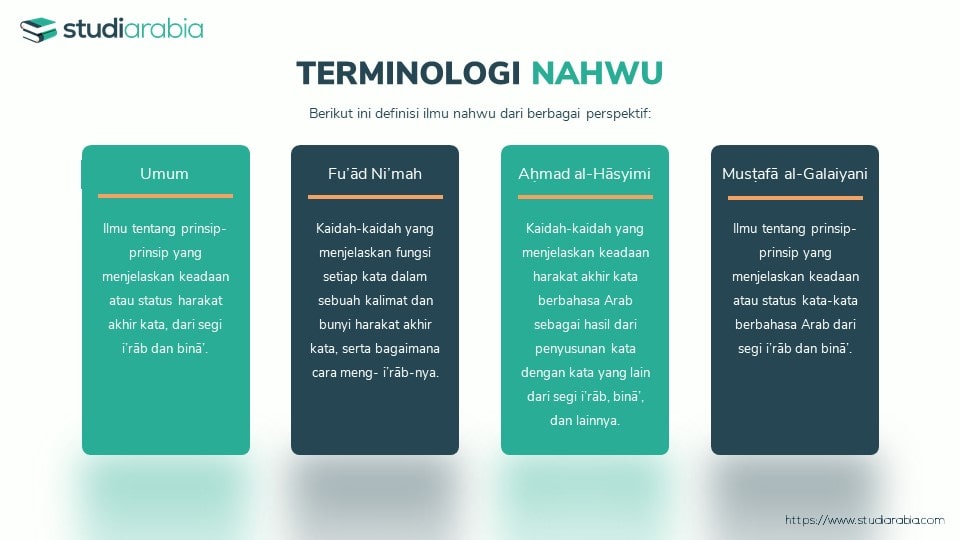 studiarabia

TERMINOLOGI NAHWU

Berikut ini definisi ilmu nahwu dari berbagai perspektif:

Umum

Ilmu tentang prinsip-prinsip yang menjelaskan keadaan atau status harakat akhir kata, dari segi i'rāb dan binā'.

Fu'ād Ni'mah

Kaidah-kaidah yang menjelaskan fungsi setiap kata dalam sebuah kalimat dan bunyi harakat akhir kata, serta bagaimana cara meng- i'rāb-nya.

Aḥmad al-Hāsyimi

Kaidah-kaidah yang menjelaskan keadaan harakat akhir kata berbahasa Arab sebagai hasil dari penyusunan kata dengan kata yang lain dari segi i'rāb, binā', dan lainnya.

Musṭafā al-Galaiyani

Ilmu tentang prinsip-prinsip yang menjelaskan keadaan atau status kata-kata berbahasa Arab dari segi i'rāb dan binā'.

https://www.studiarabia.com